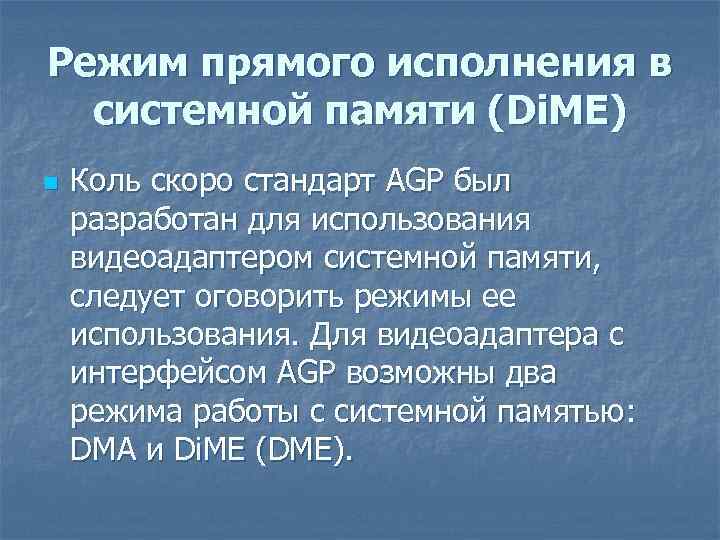 Режим прямого исполнения в системной памяти (DiME)

Коль скоро стандарт AGP был разработан для использования видеоадаптером системной памяти, следует оговорить режимы ее использования. Для видеоадаптера с интерфейсом AGP возможны два режима работы с системной памятью: DMA и DiME (DME).